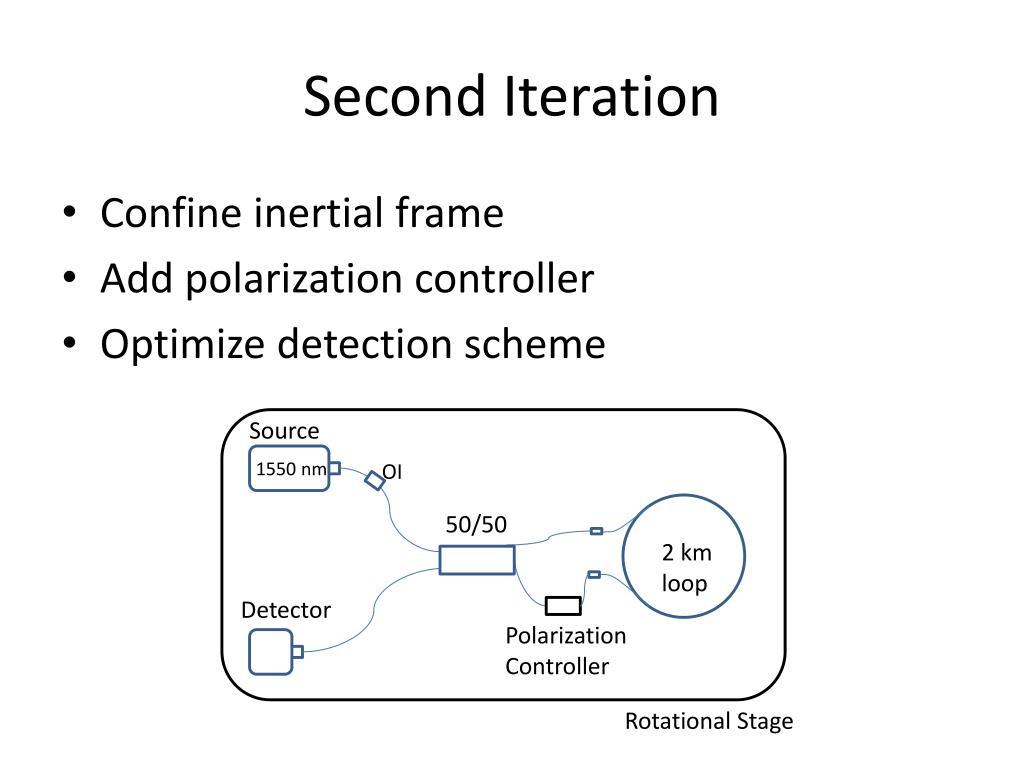 Second Iteration

• Confine inertial frame
• Add polarization controller
• Optimize detection scheme

Source
1550 nm
OI
50/50
2 km loop
Detector
Polarization Controller
Rotational Stage